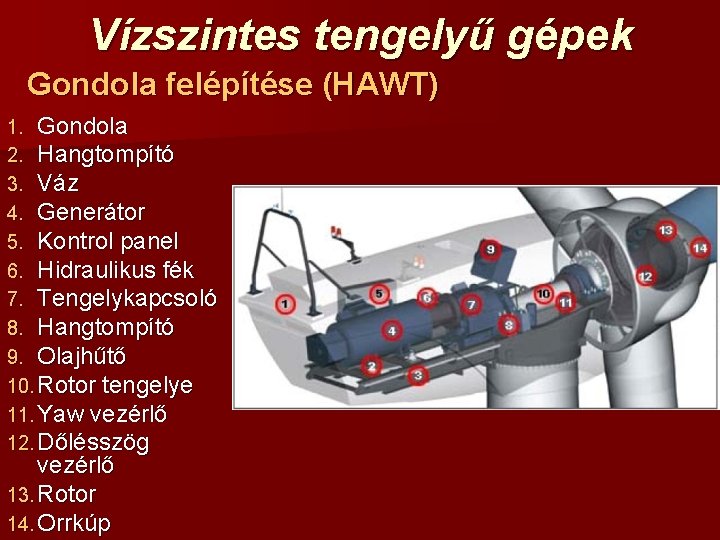 Vízszintes tengelyű gépek

Gondola felépítése (HAWT)

1. Gondola
2. Hangtompító
3. Váz
4. Generátor
5. Kontrol panel
6. Hidraulikus fék
7. Tengelykapcsoló
8. Hangtompító
9. Olajhűtő
10. Rotor tengelye
11. Yaw vezérlő
12. Dőlésszög vezérlő
13. Rotor
14. Orrkúp

1
2
3
4
5
6
7
8
9
10
11
12
13
14